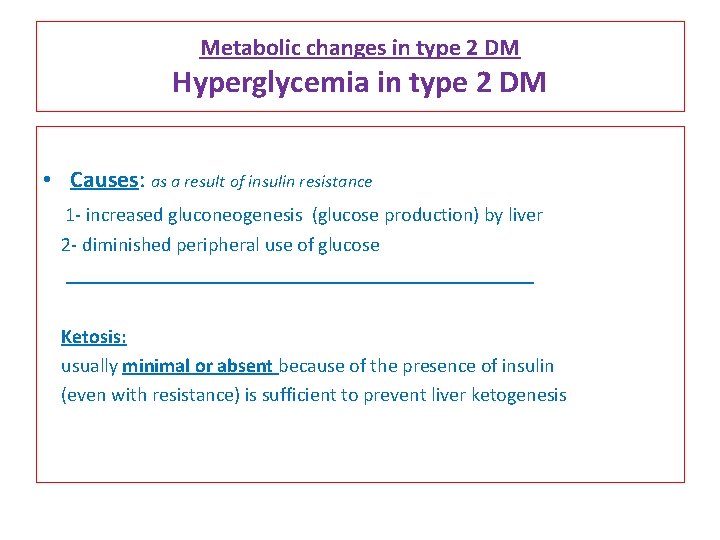 Metabolic changes in type 2 DM
Hyperglycemia in type 2 DM

• Causes: as a result of insulin resistance
1- increased gluconeogenesis (glucose production) by liver
2- diminished peripheral use of glucose

Ketosis:
usually minimal or absent because of the presence of insulin (even with resistance) is sufficient to prevent liver ketogenesis